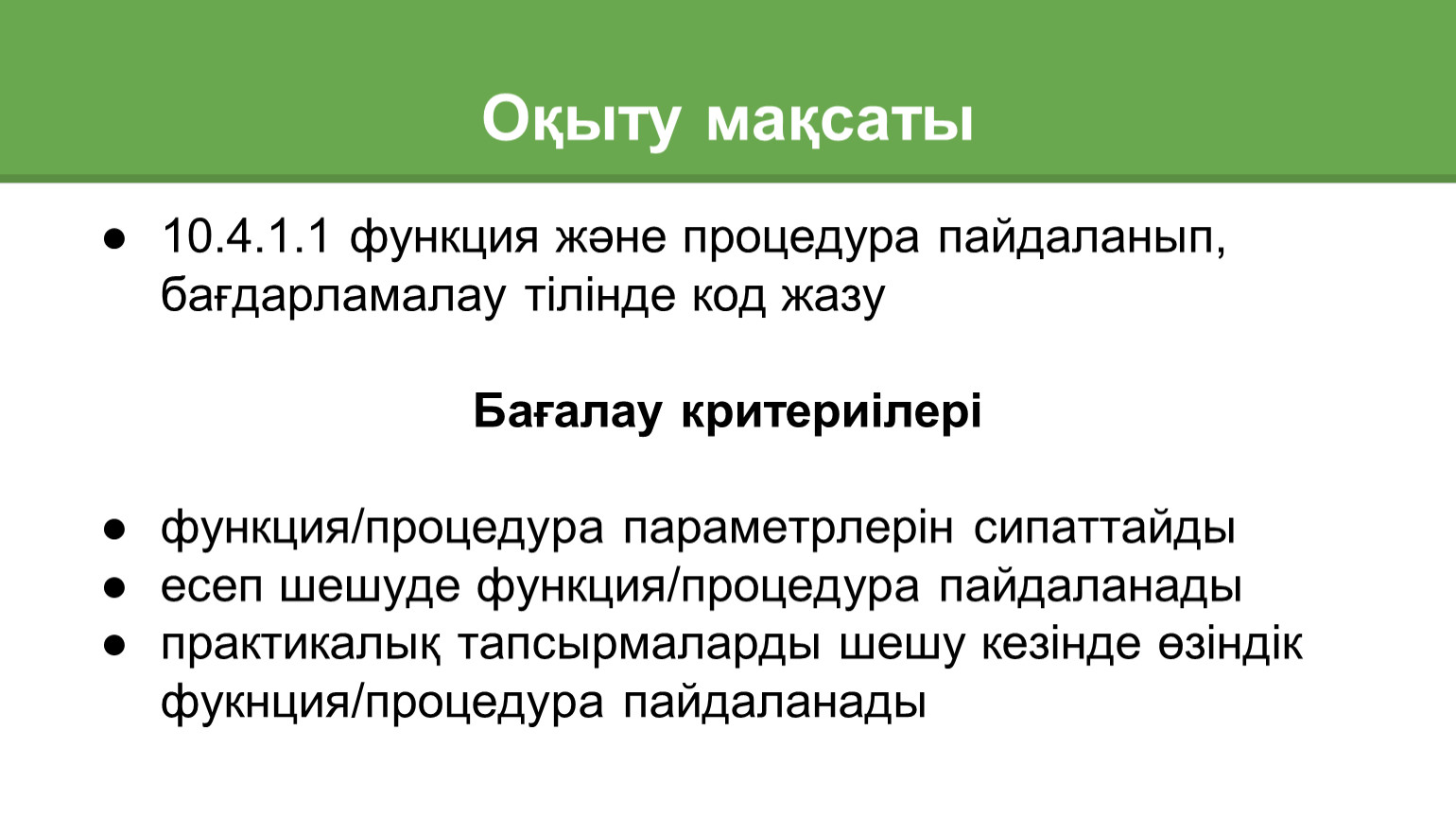 Оқыту мақсаты

● 10.4.1.1 функция және процедура пайдаланып, бағдарламалау тілінде код жазу

Бағалау критериілері

● функция/процедура параметрлерін сипаттайды
● есеп шешуде функция/процедура пайдаланады
● практикалық тапсырмаларды шешу кезінде өзіндік фукнция/процедура пайдаланады